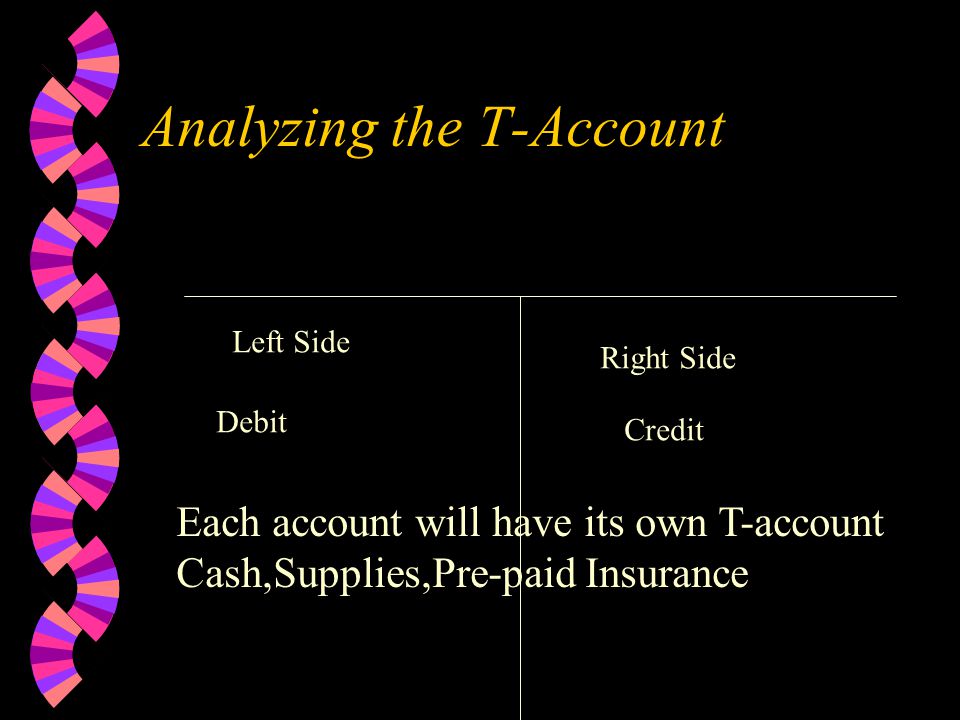 Analyzing the T-Account

Left Side

Debit

Right Side

Credit

Each account will have its own T-account
Cash,Supplies,Pre-paid Insurance